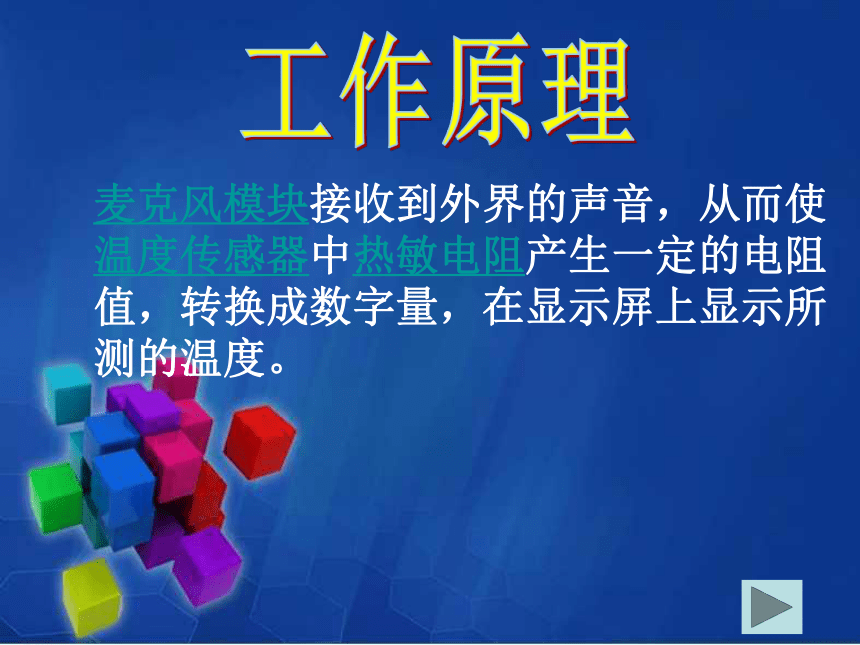 工作原理

麦克风模块接收到外界的声音，从而使温度传感器中热敏电阻产生一定的电阻值，转换成数字量，在显示屏上显示所测的温度。